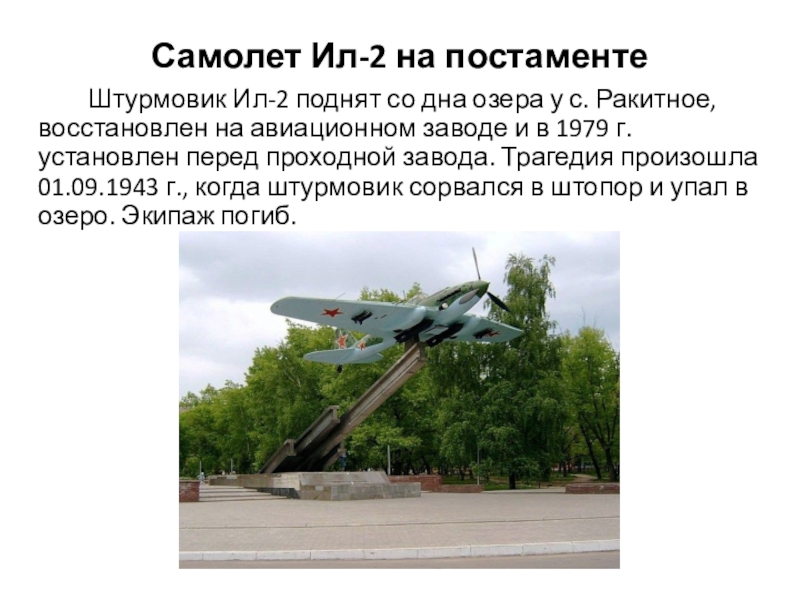 Самолет Ил-2 на постаменте

Штурмовик Ил-2 поднят со дна озера у с. Ракитное, восстановлен на авиационном заводе и в 1979 г. установлен перед проходной завода. Трагедия произошла 01.09.1943 г., когда штурмовик сорвался в штопор и упал в озеро. Экипаж погиб.